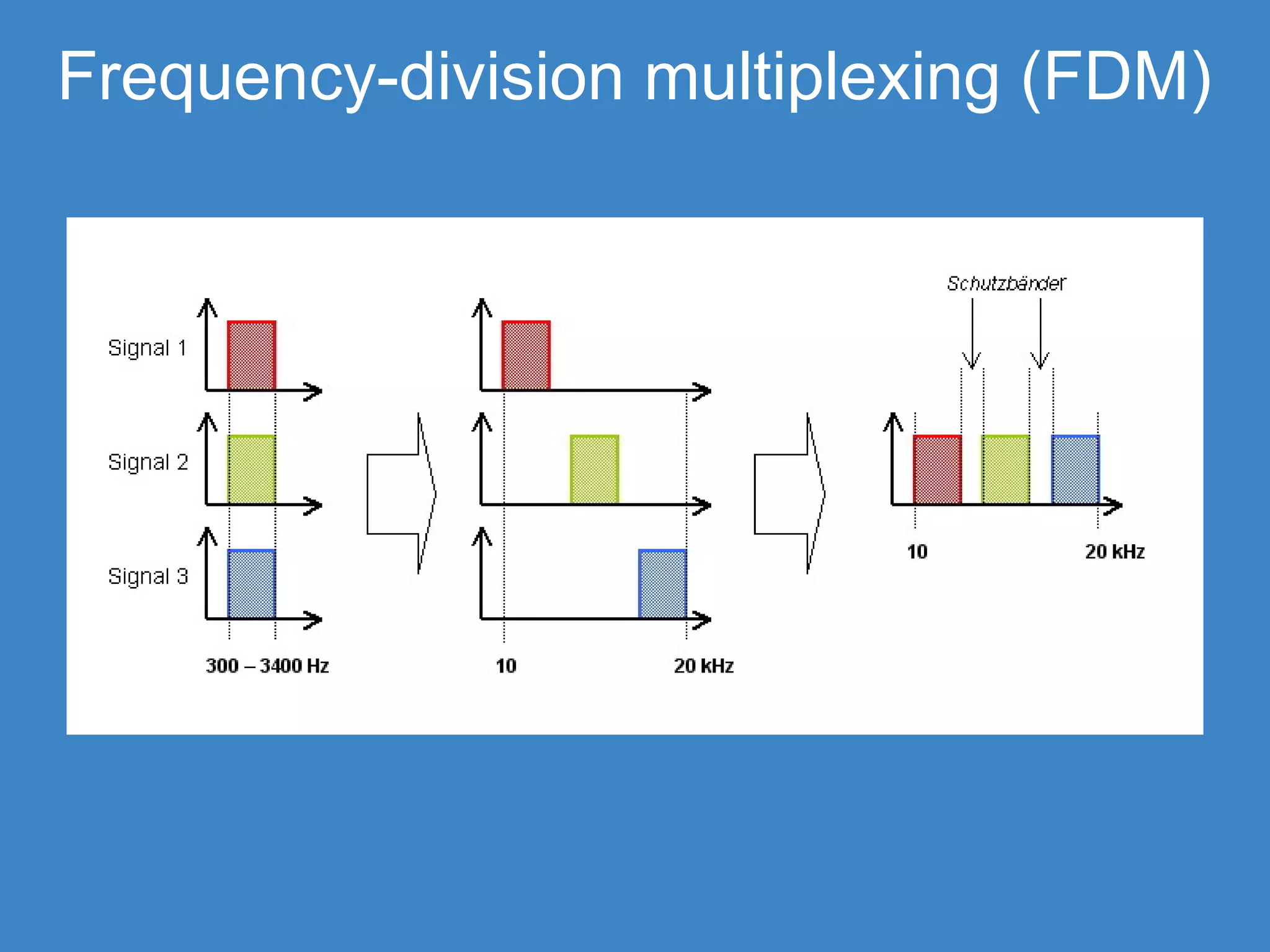 Frequency-division multiplexing (FDM)

Schutzbänder

Signal 1

Signal 2

Signal 3

300 – 3400 Hz

10

20 kHz

10

20 kHz